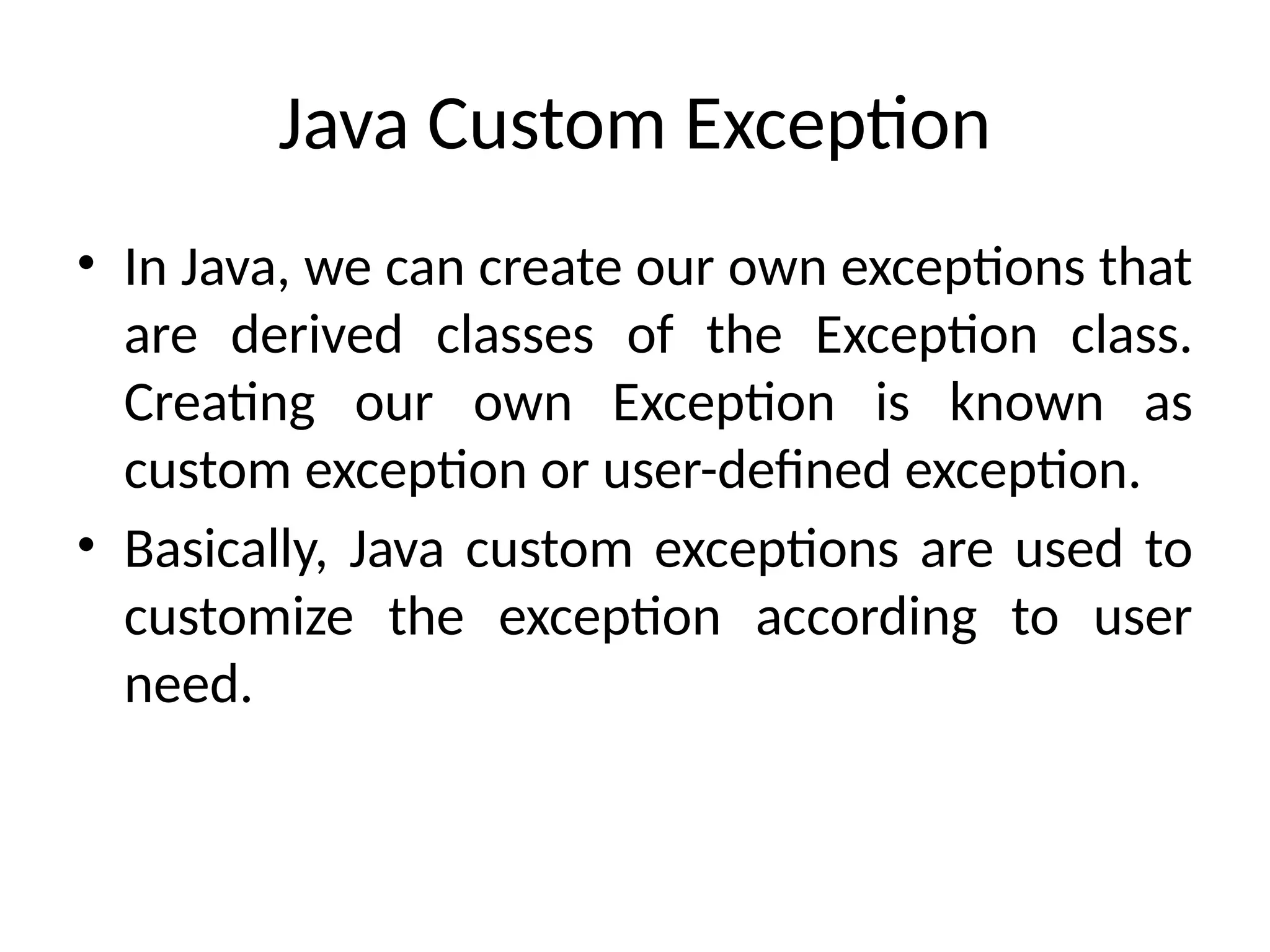 Java Custom Exception

• In Java, we can create our own exceptions that are derived classes of the Exception class. Creating our own Exception is known as custom exception or user-defined exception.

• Basically, Java custom exceptions are used to customize the exception according to user need.